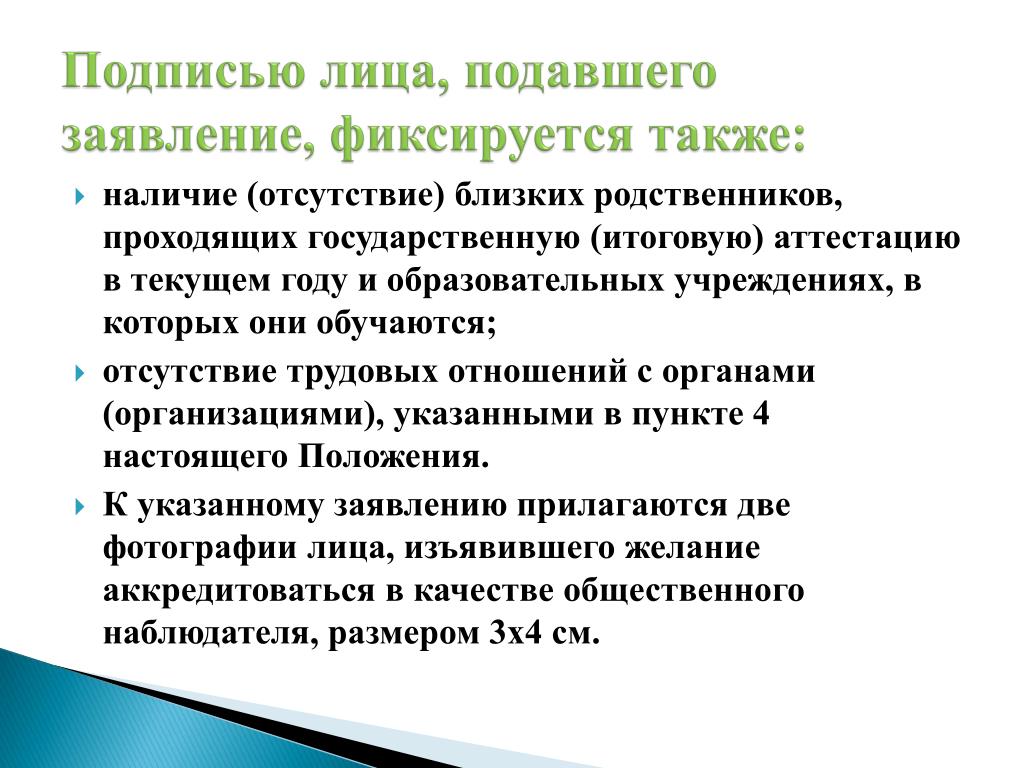 Подписью лица, подавшего заявление, фиксируется также:

наличие (отсутствие) близких родственников, проходящих государственную (итоговую) аттестацию в текущем году и образовательных учреждениях, в которых они обучаются;

отсутствие трудовых отношений с органами (организациями), указанными в пункте 4 настоящего Положения.

К указанному заявлению прилагаются две фотографии лица, изъявившего желание аккредитоваться в качестве общественного наблюдателя, размером 3х4 см.